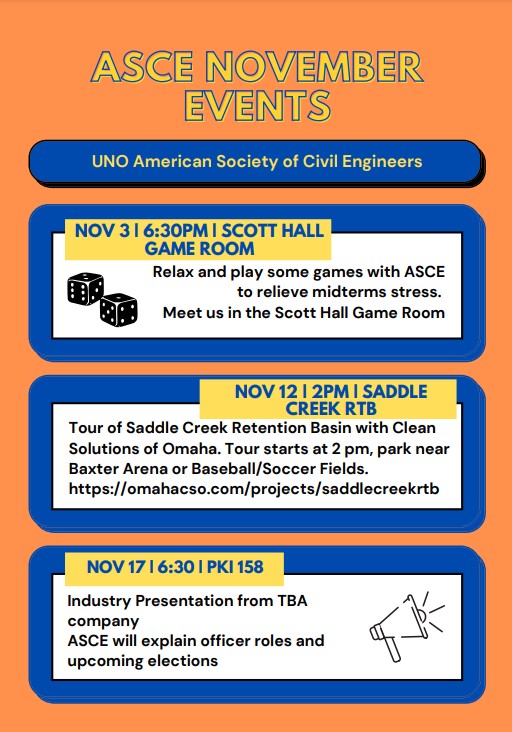 ASCE NOVEMBER EVENTS

UNO American Society of Civil Engineers

NOV 3 | 6:30PM | SCOTT HALL GAME ROOM

Relax and play some games with ASCE to relieve midterms stress. Meet us in the Scott Hall Game Room

NOV 12 | 2PM | SADDLE CREEK RTB

Tour of Saddle Creek Retention Basin with Clean Solutions of Omaha. Tour starts at 2 pm, park near Baxter Arena or Baseball/Soccer Fields. https://omahacso.com/projects/saddlecreekrtb

NOV 17 | 6:30 | PKI 158

Industry Presentation from TBA company
ASCE will explain officer roles and upcoming elections